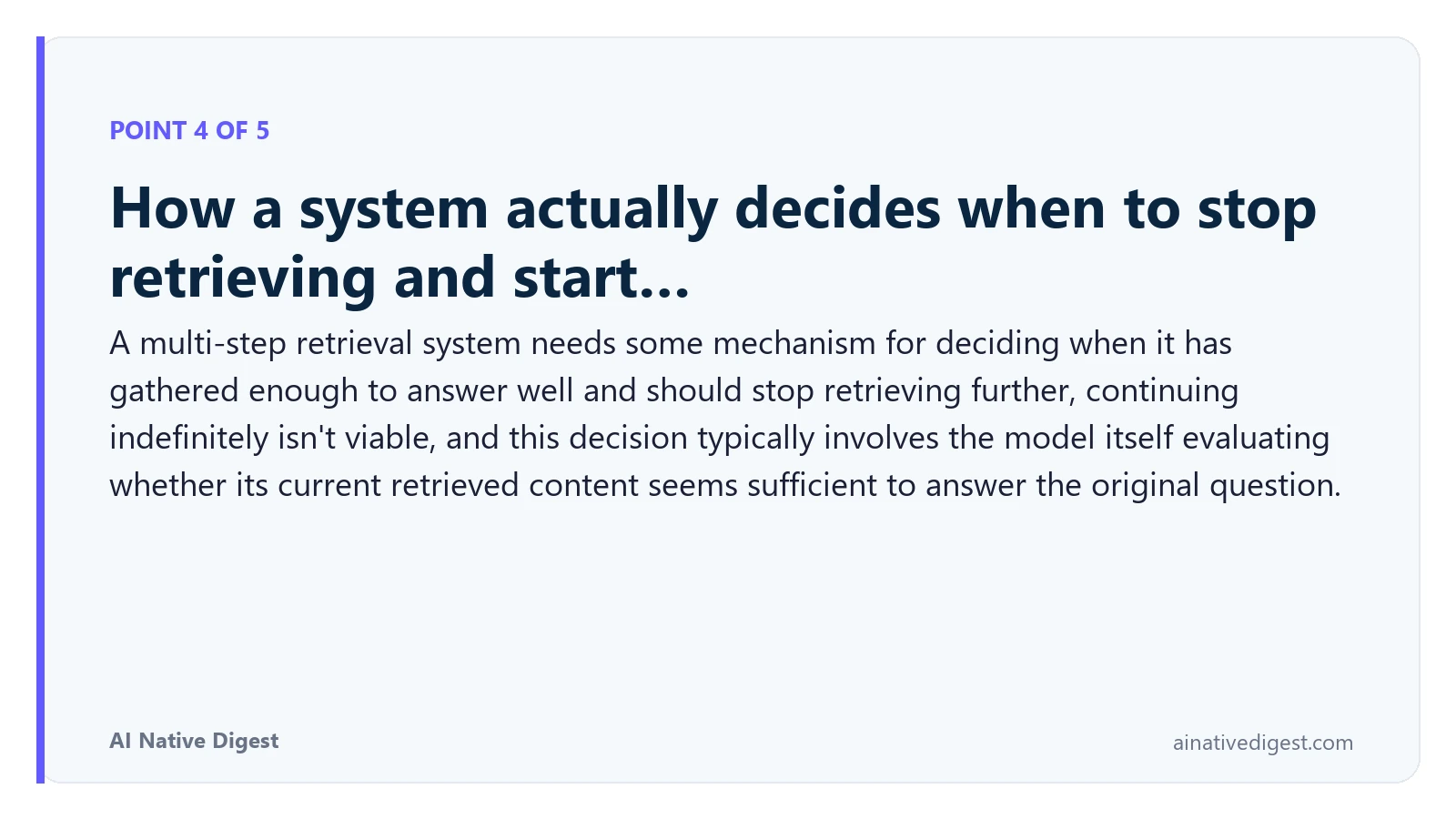 POINT 4 OF 5

How a system actually decides when to stop retrieving and start...

A multi-step retrieval system needs some mechanism for deciding when it has gathered enough to answer well and should stop retrieving further, continuing indefinitely isn't viable, and this decision typically involves the model itself evaluating whether its current retrieved content seems sufficient to answer the original question.

AI Native Digest

ainativedigest.com